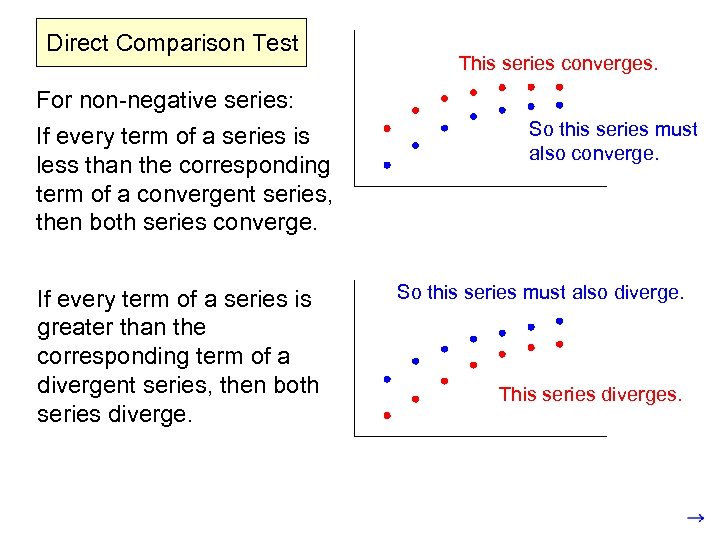 Direct Comparison Test

For non-negative series:

If every term of a series is less than the corresponding term of a convergent series, then both series converge.

This series converges.

So this series must also converge.

If every term of a series is greater than the corresponding term of a divergent series, then both series diverge.

So this series must also diverge.

This series diverges.

→